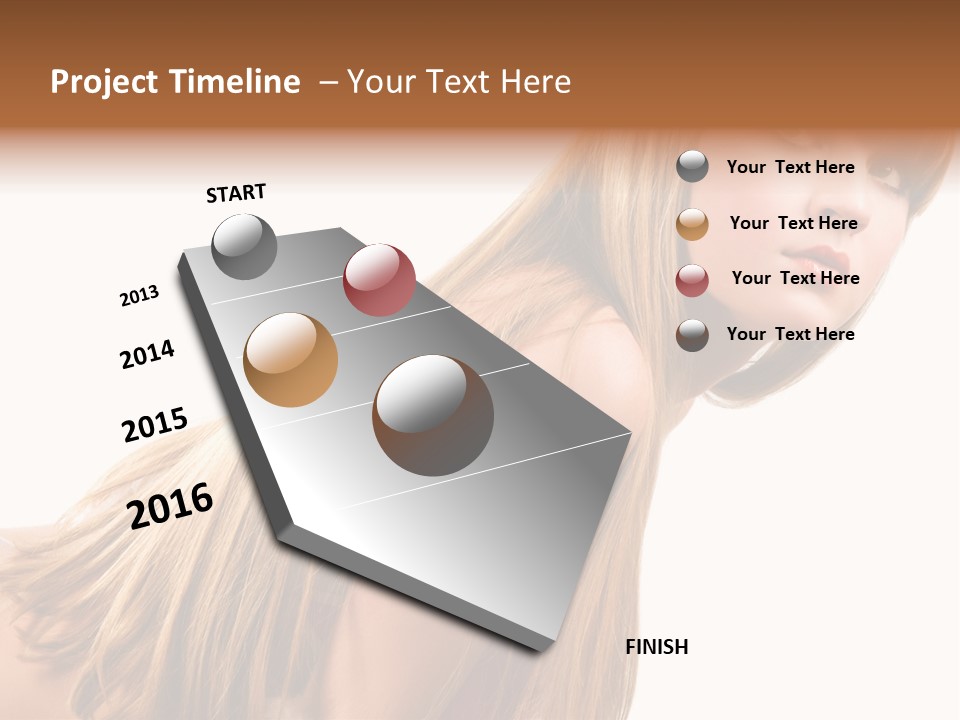 Project Timeline – Your Text Here

START

2013

2014

2015

2016

FINISH

Your Text Here

Your Text Here

Your Text Here

Your Text Here